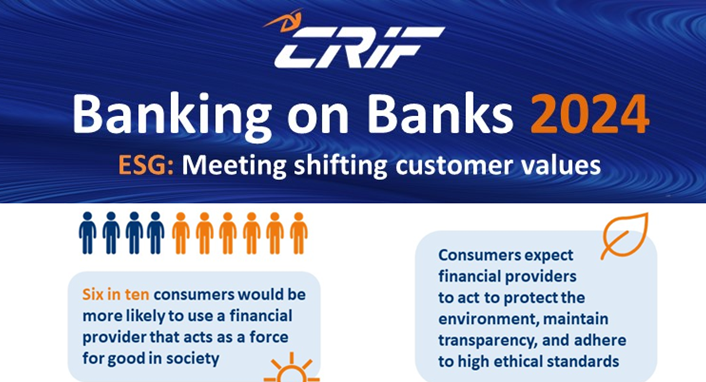 CRIF

Banking on Banks 2024

ESG: Meeting shifting customer values

Six in ten consumers would be more likely to use a financial provider that acts as a force for good in society

Consumers expect financial providers to act to protect the environment, maintain transparency, and adhere to high ethical standards